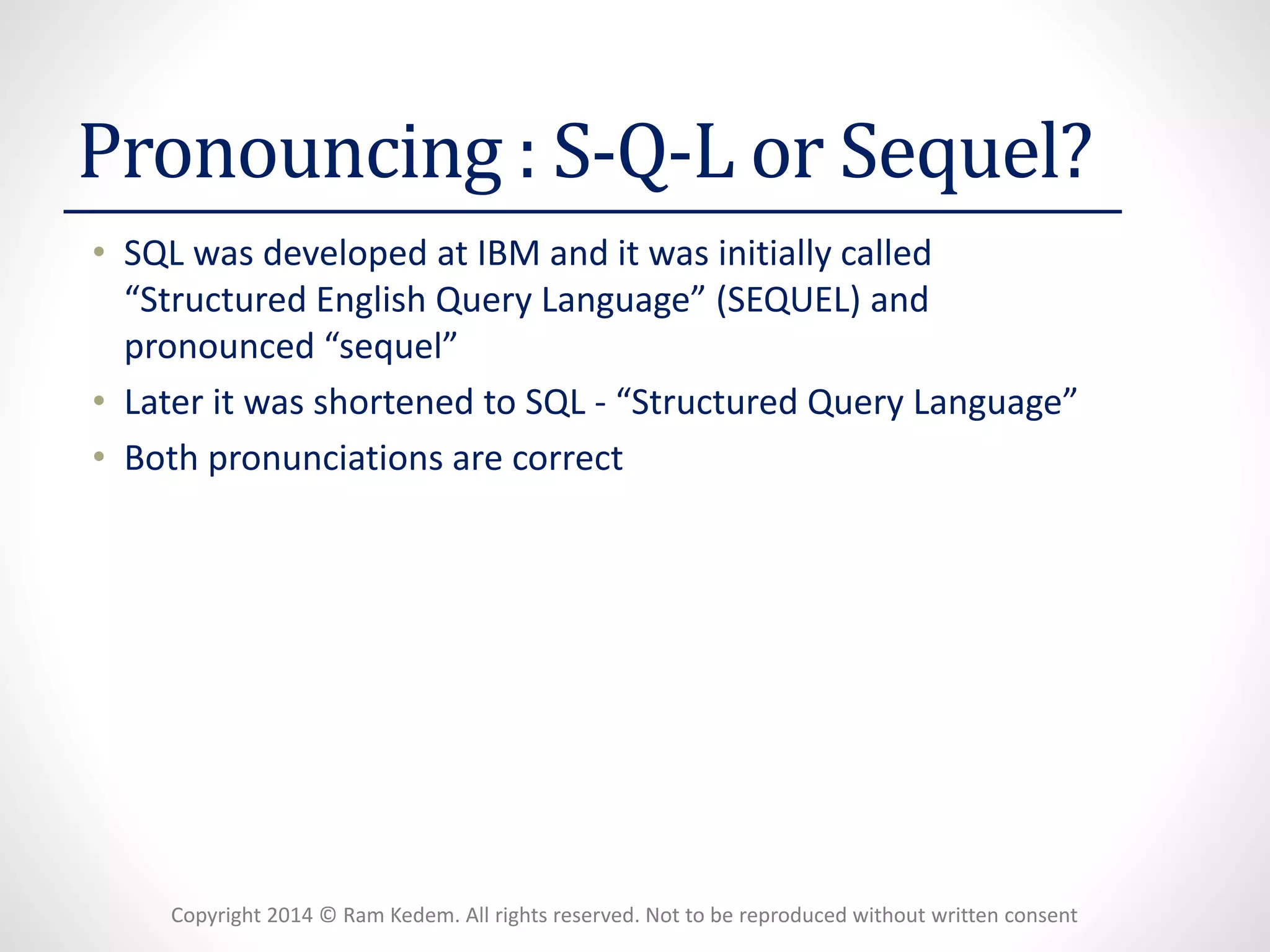 Pronouncing : S-Q-L or Sequel?

• SQL was developed at IBM and it was initially called “Structured English Query Language” (SEQUEL) and pronounced “sequel”

• Later it was shortened to SQL - “Structured Query Language”

• Both pronunciations are correct

Copyright 2014 © Ram Kedem. All rights reserved. Not to be reproduced without written consent